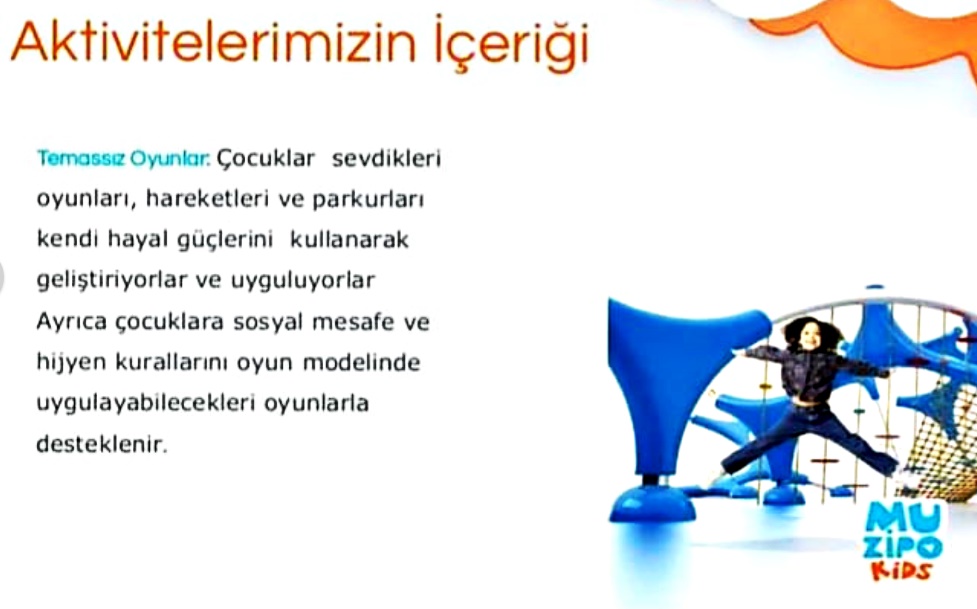 Aktivitelerimizin İçeriği

Temassız Oyunlar: Çocuklar sevdikleri oyunları, hareketleri ve parkurları kendi hayal güçlerini kullanarak geliştiriyorlar ve uyguluyorlar Ayrıca çocuklara sosyal mesafe ve hijyen kurallarını oyun modelinde uygulayabilecekleri oyunlarla desteklenir.

MU ZIPO KIDS